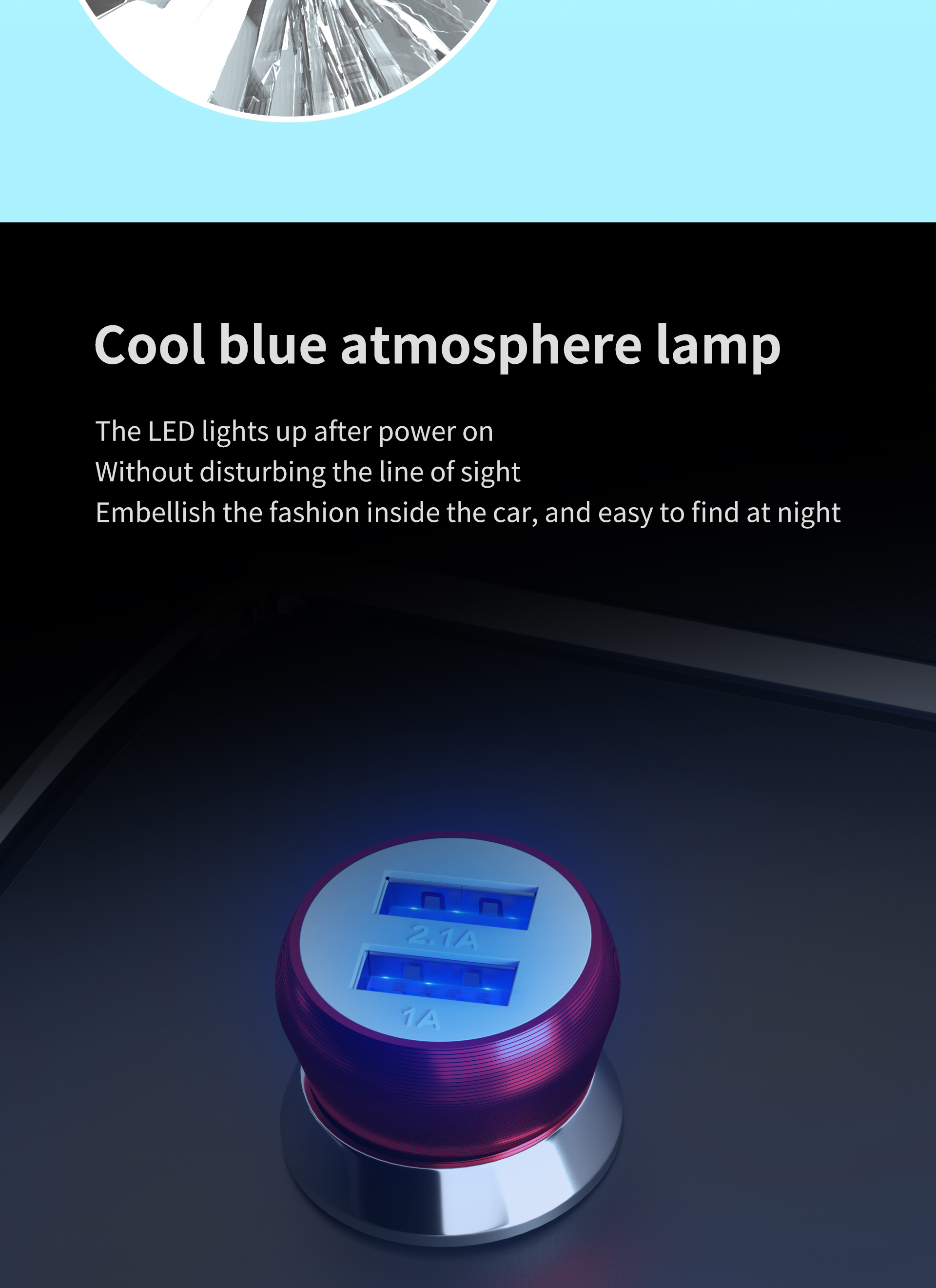 Cool blue atmosphere lamp

The LED lights up after power on
Without disturbing the line of sight
Embellish the fashion inside the car, and easy to find at night

2.1A

1A